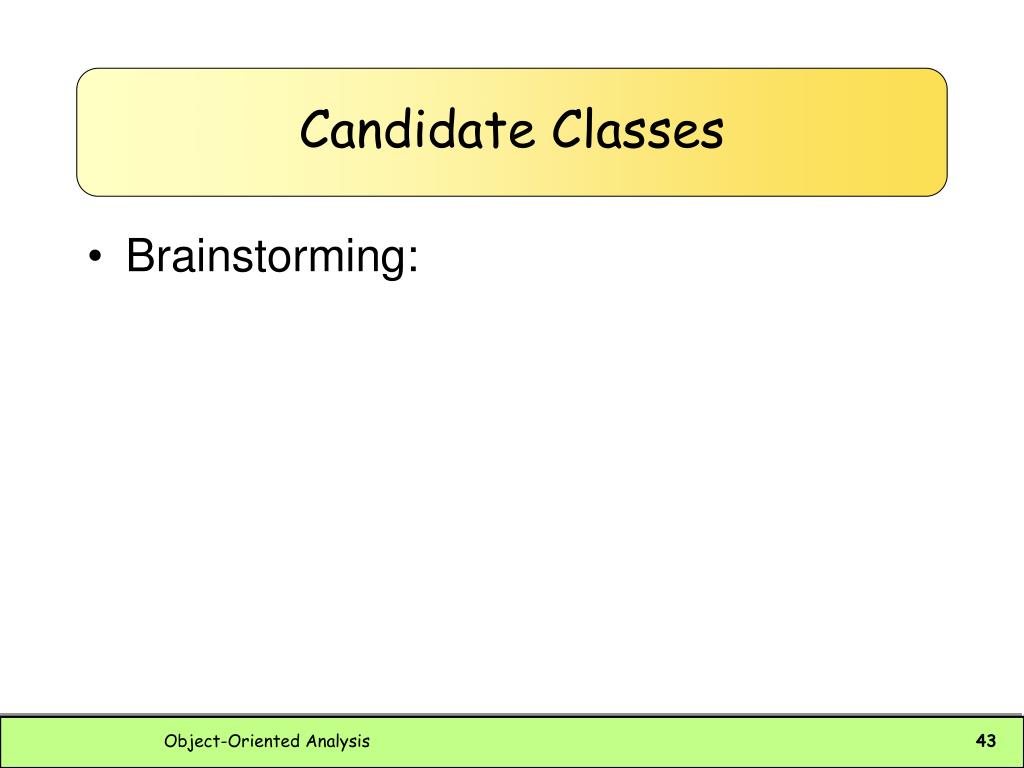 Candidate Classes

• Brainstorming:

Object-Oriented Analysis

43